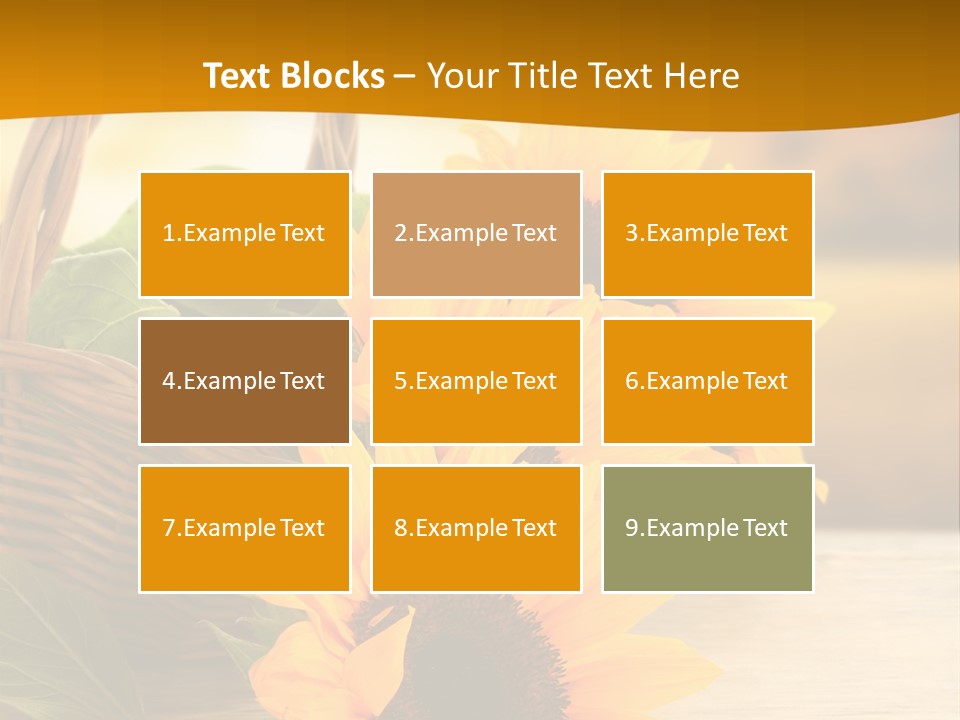 Text Blocks – Your Title Text Here

1.Example Text

2.Example Text

3.Example Text

4.Example Text

5.Example Text

6.Example Text

7.Example Text

8.Example Text

9.Example Text